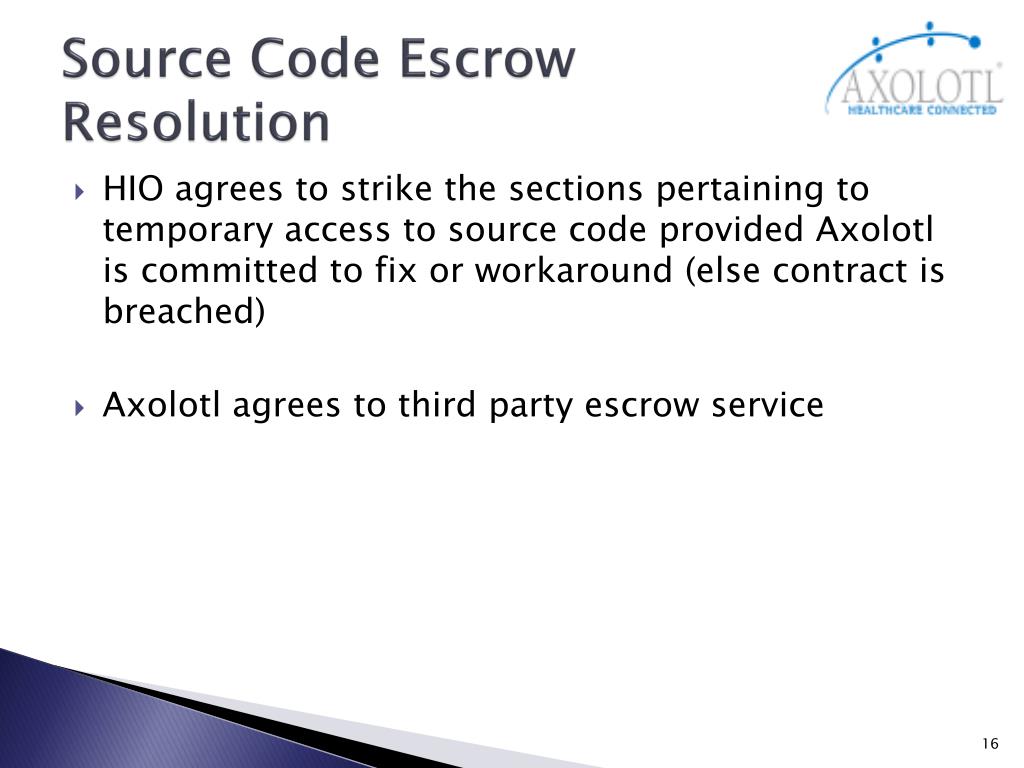 Source Code Escrow Resolution

AXOLOTL
HEALTHCARE CONNECTED

HIO agrees to strike the sections pertaining to temporary access to source code provided Axolotl is committed to fix or workaround (else contract is breached)

Axolotl agrees to third party escrow service

16